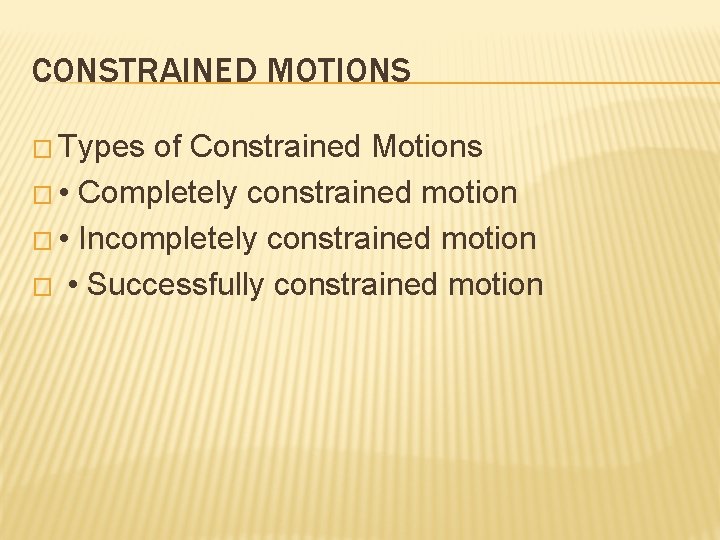 CONSTRAINED MOTIONS

□ Types of Constrained Motions
□ • Completely constrained motion
□ • Incompletely constrained motion
□ • Successfully constrained motion